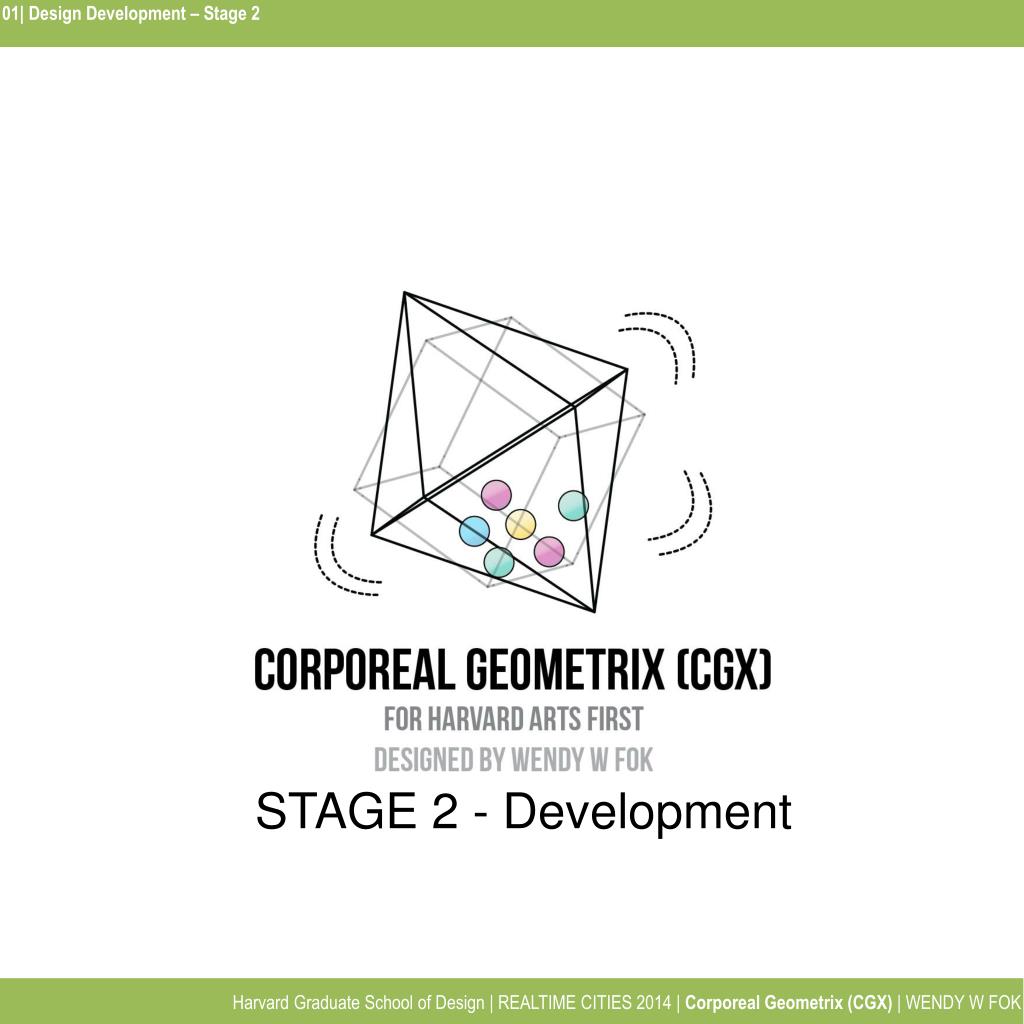 01| Design Development – Stage 2

CORPOREAL GEOMETRIX (CGX)
FOR HARVARD ARTS FIRST
DESIGNED BY WENDY W FOK

STAGE 2 - Development

Harvard Graduate School of Design | REALTIME CITIES 2014 | Corporeal Geometrix (CGX) | WENDY W FOK